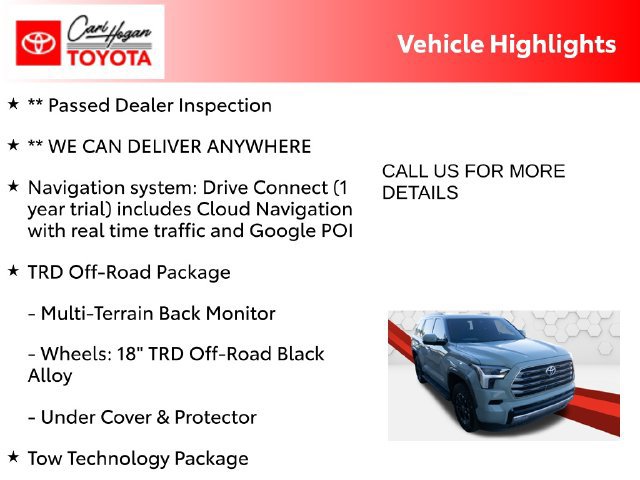 Carl Hogan
TOYOTA

Vehicle Highlights

★ ** Passed Dealer Inspection

★ ** WE CAN DELIVER ANYWHERE

★ Navigation system: Drive Connect (1 year trial) includes Cloud Navigation with real time traffic and Google POI

★ TRD Off-Road Package

- Multi-Terrain Back Monitor

- Wheels: 18" TRD Off-Road Black Alloy

- Under Cover & Protector

★ Tow Technology Package

CALL US FOR MORE DETAILS